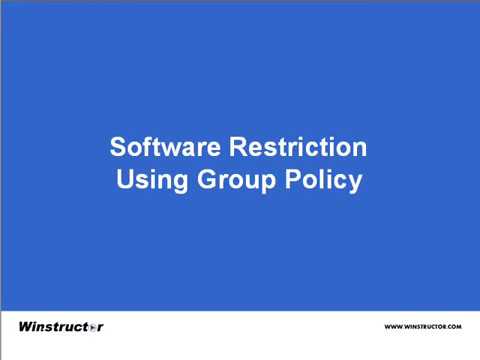 Software Restriction Using Group Policy

Winstructor

WWW.WINSTRUCTOR.COM